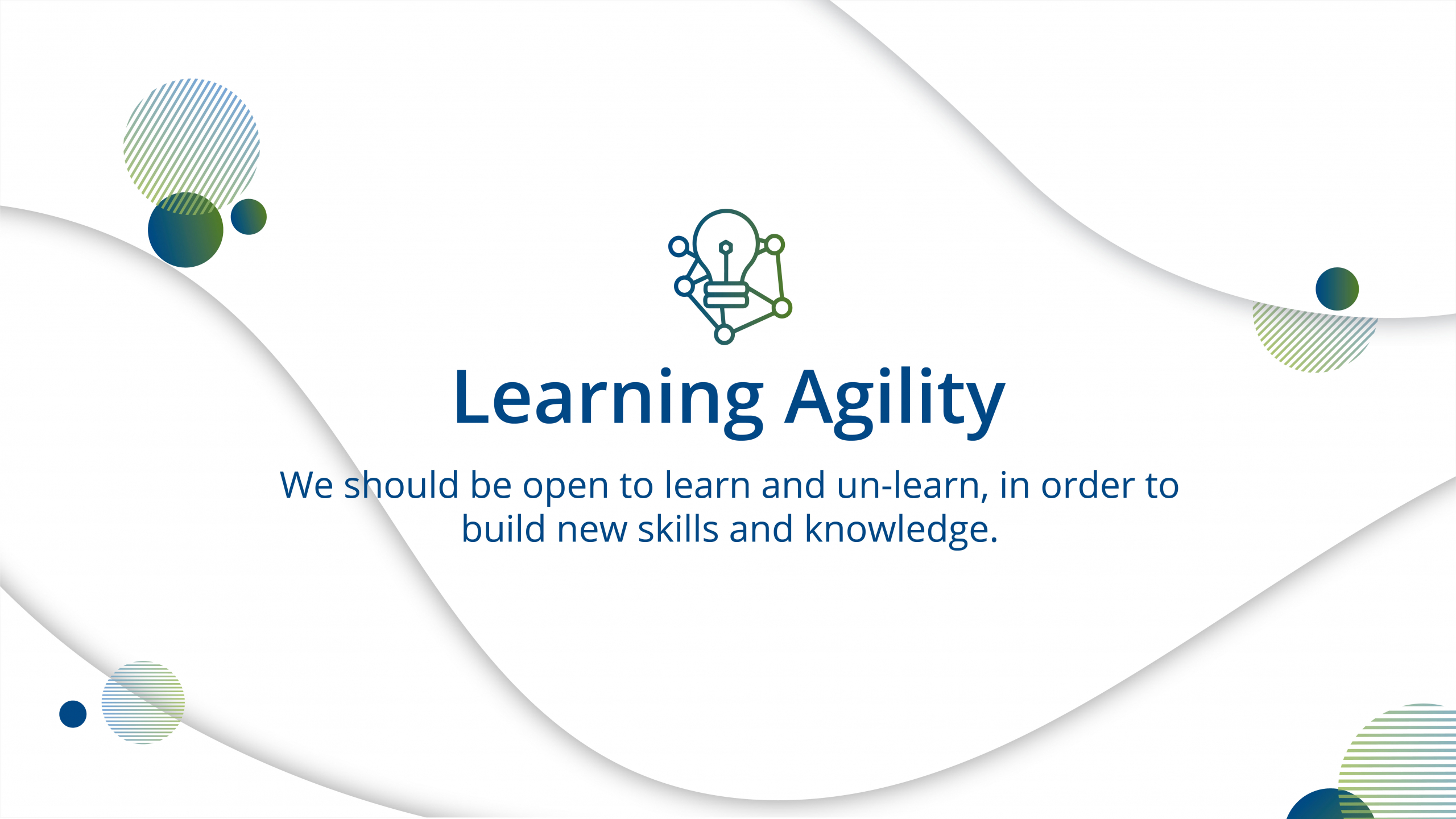 Learning Agility

We should be open to learn and un-learn, in order to build new skills and knowledge.